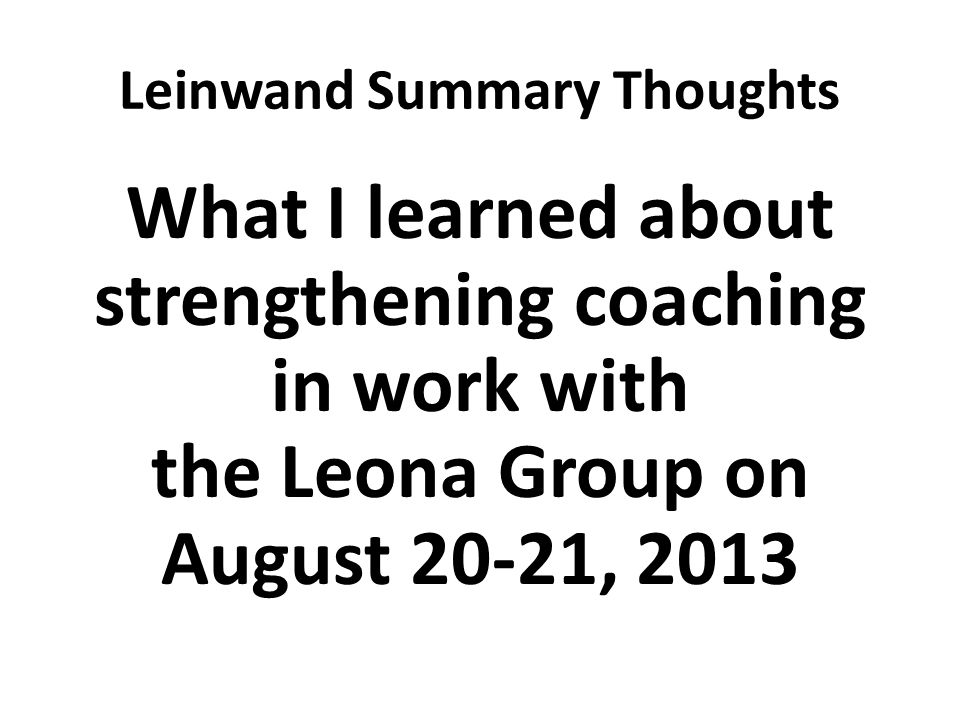 Leinwand Summary Thoughts

What I learned about strengthening coaching in work with the Leona Group on August 20-21, 2013